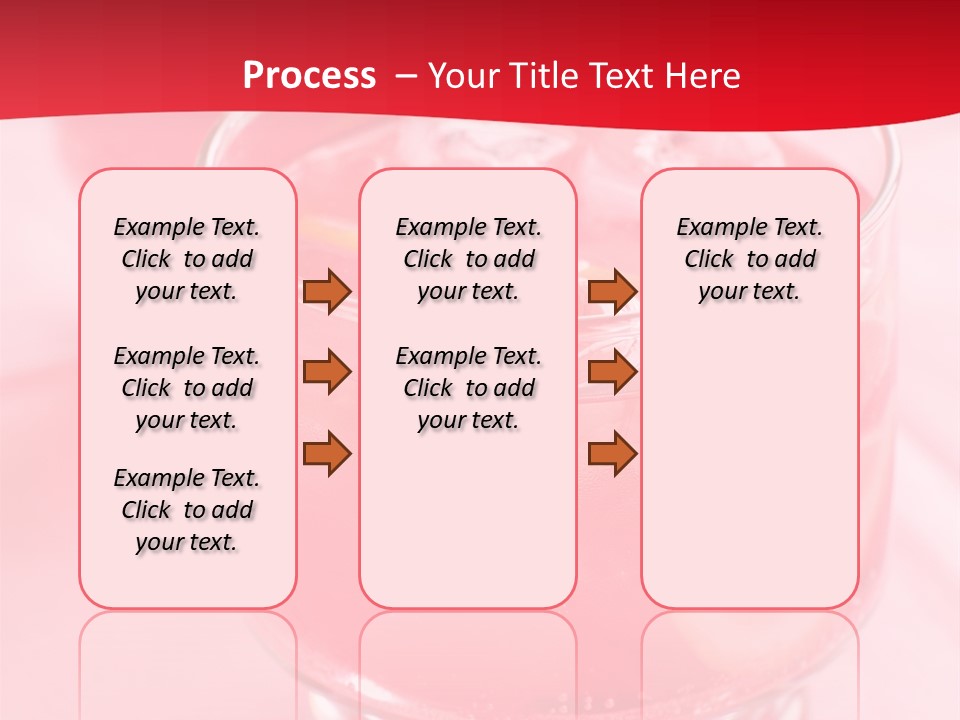 Process – Your Title Text Here

Example Text. Click to add your text.

Example Text. Click to add your text.

Example Text. Click to add your text.

Example Text. Click to add your text.

Example Text. Click to add your text.

Example Text. Click to add your text.